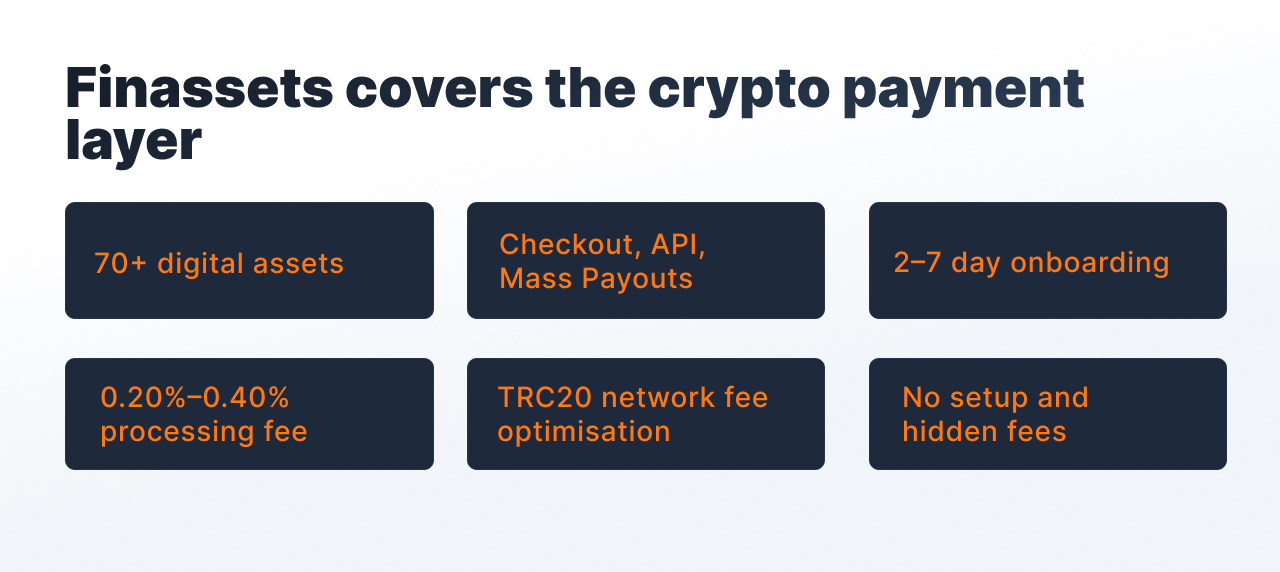 Finassets covers the crypto payment layer

70+ digital assets

Checkout, API, Mass Payouts

2–7 day onboarding

0.20%–0.40% processing fee

TRC20 network fee optimisation

No setup and hidden fees